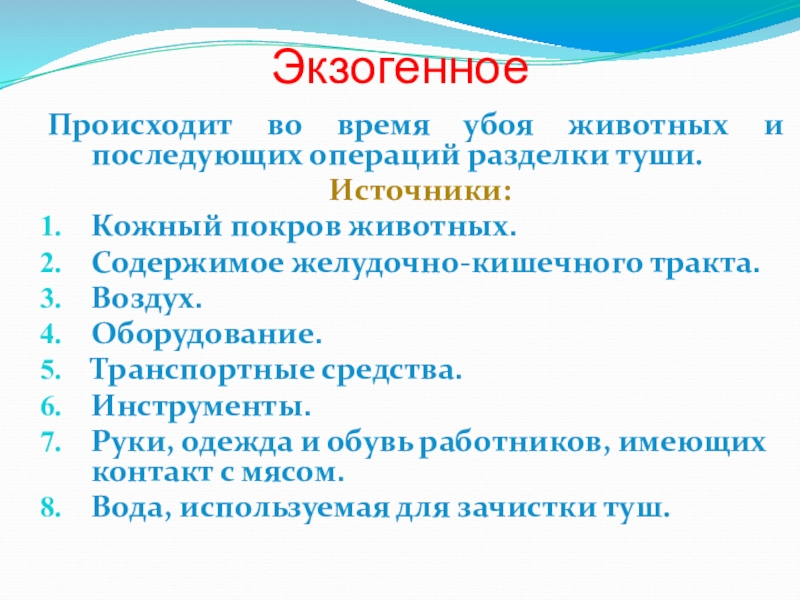 Экзогенное

Происходит во время убоя животных и последующих операций разделки туши.

Источники:

1. Кожный покров животных.
2. Содержимое желудочно-кишечного тракта.
3. Воздух.
4. Оборудование.
5. Транспортные средства.
6. Инструменты.
7. Руки, одежда и обувь работников, имеющих контакт с мясом.
8. Вода, используемая для зачистки туш.